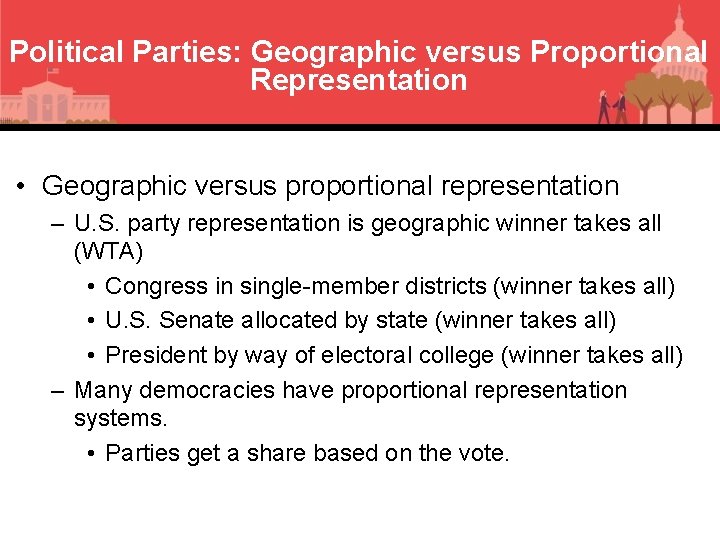 Political Parties: Geographic versus Proportional Representation

• Geographic versus proportional representation

– U.S. party representation is geographic winner takes all (WTA)

• Congress in single-member districts (winner takes all)

• U.S. Senate allocated by state (winner takes all)

• President by way of electoral college (winner takes all)

– Many democracies have proportional representation systems.

• Parties get a share based on the vote.